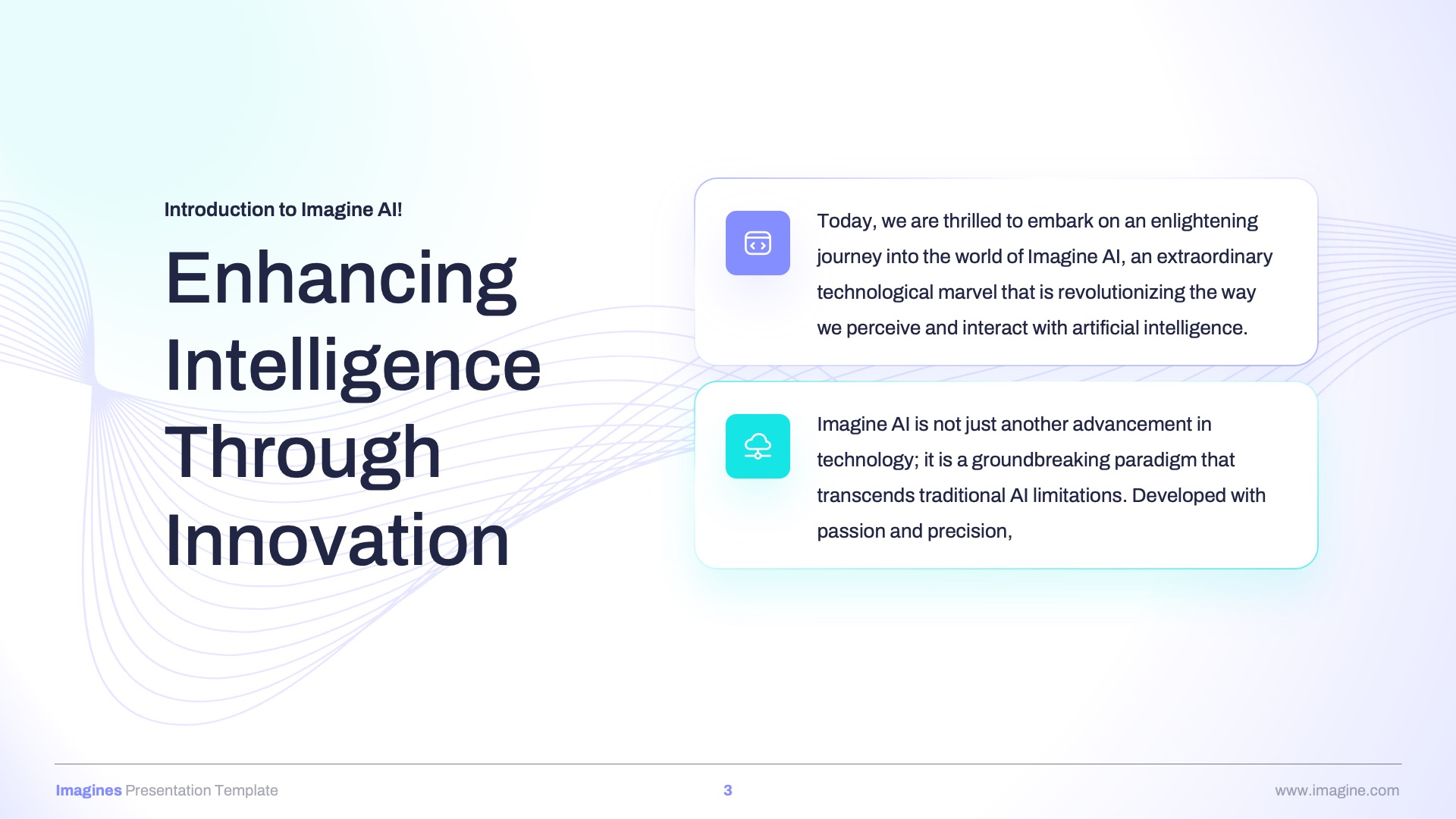 Introduction to Imagine AI!

Enhancing Intelligence Through Innovation

Today, we are thrilled to embark on an enlightening journey into the world of Imagine AI, an extraordinary technological marvel that is revolutionizing the way we perceive and interact with artificial intelligence.

Imagine AI is not just another advancement in technology; it is a groundbreaking paradigm that transcends traditional AI limitations. Developed with passion and precision,

Imagines Presentation Template

3

www.imagine.com